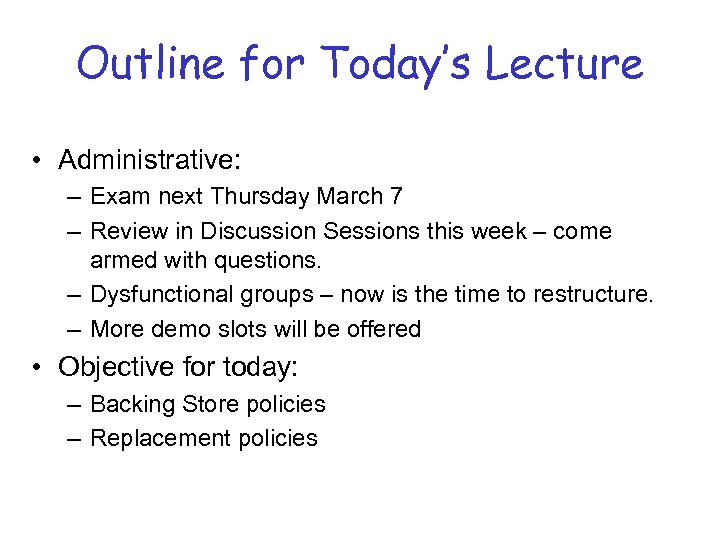 Outline for Today's Lecture

• Administrative:
– Exam next Thursday March 7
– Review in Discussion Sessions this week – come armed with questions.
– Dysfunctional groups – now is the time to restructure.
– More demo slots will be offered
• Objective for today:
– Backing Store policies
– Replacement policies